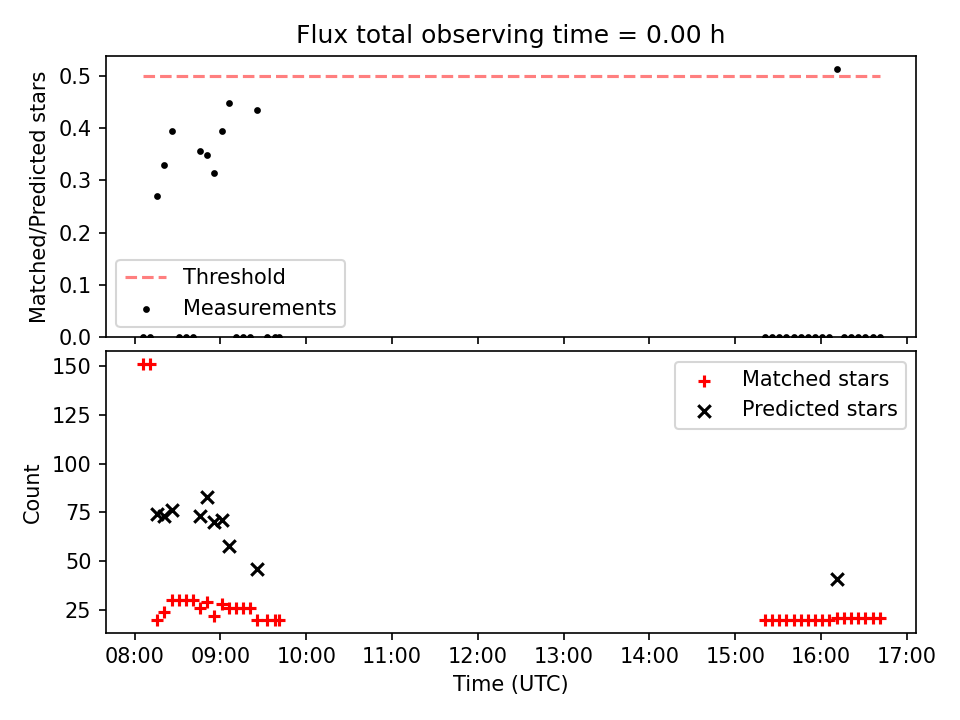 Flux total observing time = 0.00 h

Matched/Predicted stars

0.5
0.4
0.3
0.2
0.1
0.0

Threshold
Measurements

Count

150
125
100
75
50
25

Matched stars
Predicted stars

08:00 09:00 10:00 11:00 12:00 13:00 14:00 15:00 16:00 17:00

Time (UTC)